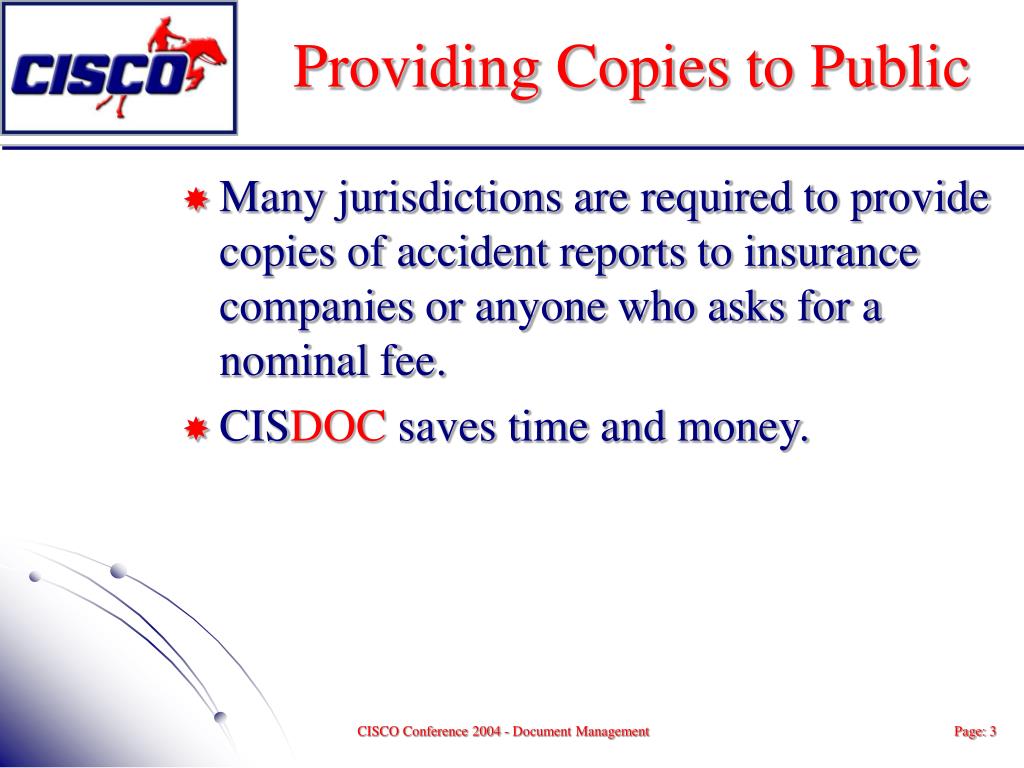 CISCO

Providing Copies to Public

Many jurisdictions are required to provide copies of accident reports to insurance companies or anyone who asks for a nominal fee.

CISDOC saves time and money.

CISCO Conference 2004 - Document Management

Page: 3